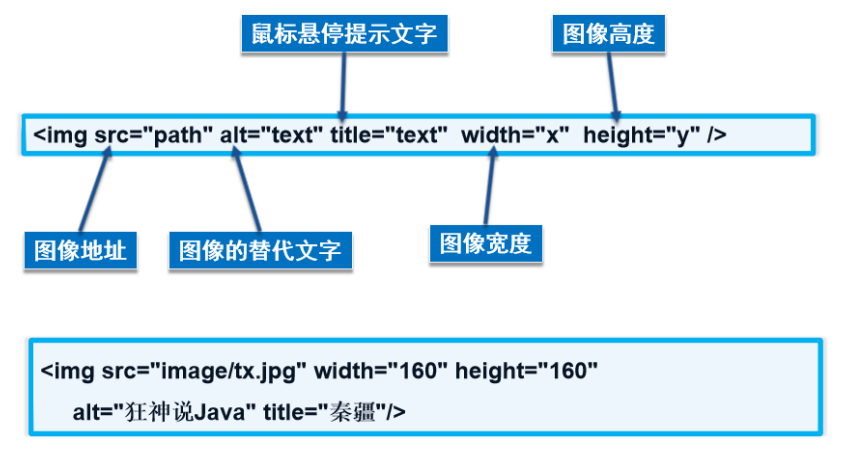 鼠标悬停提示文字

图像高度

<img src="path" alt="text" title="text" width="x" height="y" />

图像地址

图像的替代文字

图像宽度

<img src="image/tx.jpg" width="160" height="160"
alt="狂神说Java" title="秦疆"/>